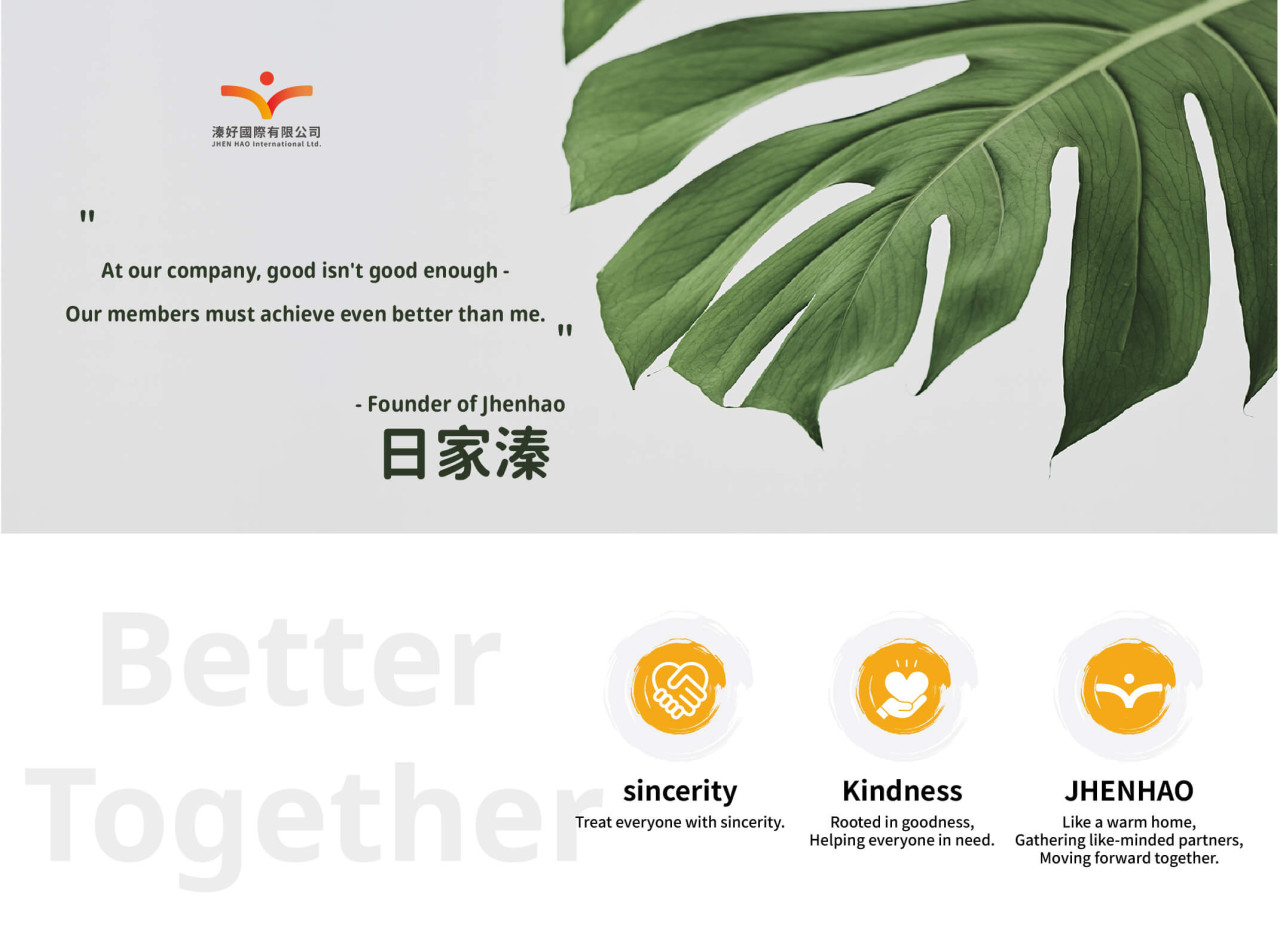 溱好國際有限公司
JHEN HAO International Ltd.

"
At our company, good isn't good enough -
Our members must achieve even better than me.
"

- Founder of Jhenhao
日家溱

Better
Together

sincerity
Treat everyone with sincerity.

Kindness
Rooted in goodness,
Helping everyone in need.

JHENHAO
Like a warm home,
Gathering like-minded partners,
Moving forward together.